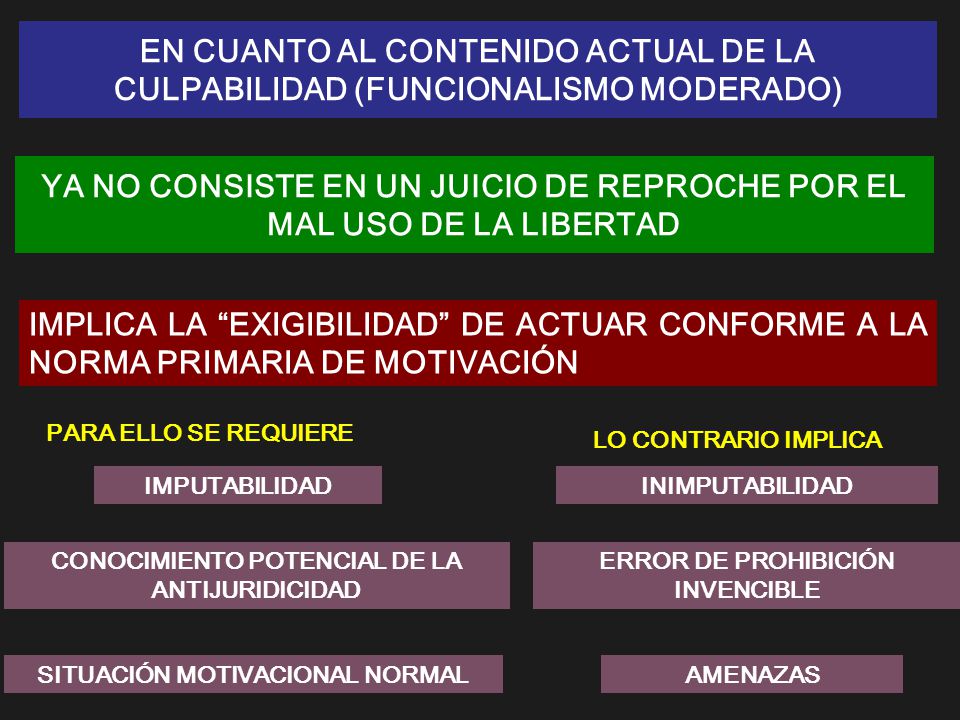 EN CUANTO AL CONTENIDO ACTUAL DE LA CULPABILIDAD (FUNCIONALISMO MODERADO)

YA NO CONSISTE EN UN JUICIO DE REPROCHE POR EL MAL USO DE LA LIBERTAD

IMPLICA LA “EXIGIBILIDAD” DE ACTUAR CONFORME A LA NORMA PRIMARIA DE MOTIVACIÓN

PARA ELLO SE REQUIERE

IMPUTABILIDAD

CONOCIMIENTO POTENCIAL DE LA ANTIJURIDICIDAD

SITUACIÓN MOTIVACIONAL NORMAL

LO CONTRARIO IMPLICA

INIMPUTABILIDAD

ERROR DE PROHIBICIÓN INVENCIBLE

AMENAZAS